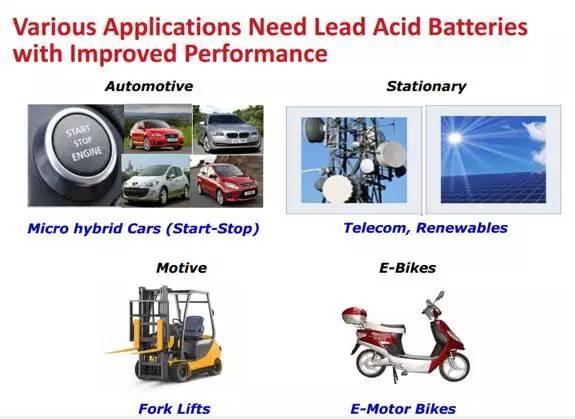 Various Applications Need Lead Acid Batteries with Improved Performance

Automotive

START STOP ENGINE

Micro hybrid Cars (Start-Stop)

Stationary

Telecom, Renewables

Motive

Fork Lifts

E-Bikes

E-Motor Bikes